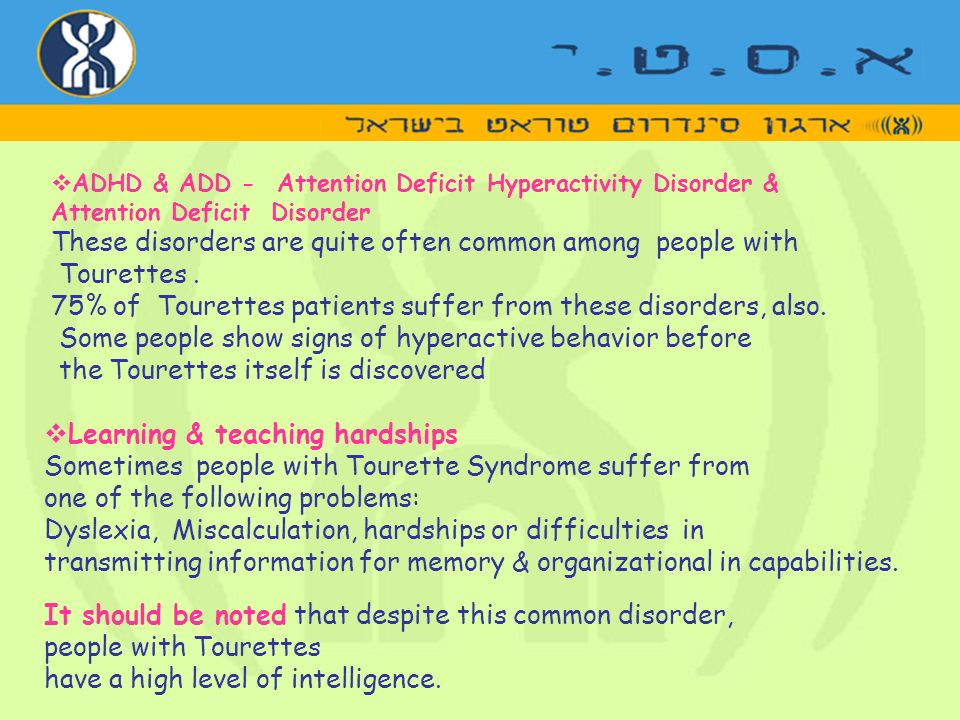 א.ס.ט.י

ארגון סינדרום טוראט בישראל

❖ADHD & ADD - Attention Deficit Hyperactivity Disorder & Attention Deficit Disorder
These disorders are quite often common among people with Tourettes .
75% of Tourettes patients suffer from these disorders, also.
Some people show signs of hyperactive behavior before the Tourettes itself is discovered

❖Learning & teaching hardships
Sometimes people with Tourette Syndrome suffer from one of the following problems:
Dyslexia, Miscalculation, hardships or difficulties in transmitting information for memory & organizational in capabilities.

It should be noted that despite this common disorder, people with Tourettes
have a high level of intelligence.